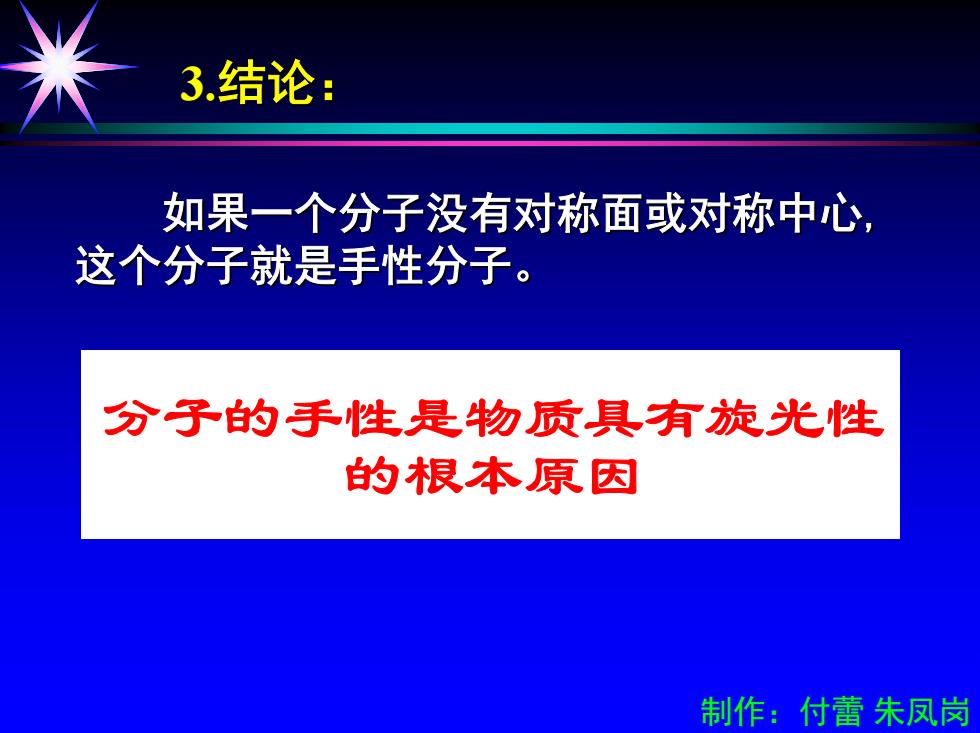 3.结论：

如果一个分子没有对称面或对称中心，这个分子就是手性分子。

分子的手性是物质具有旋光性的根本原因

制作：付蕾 朱凤岗